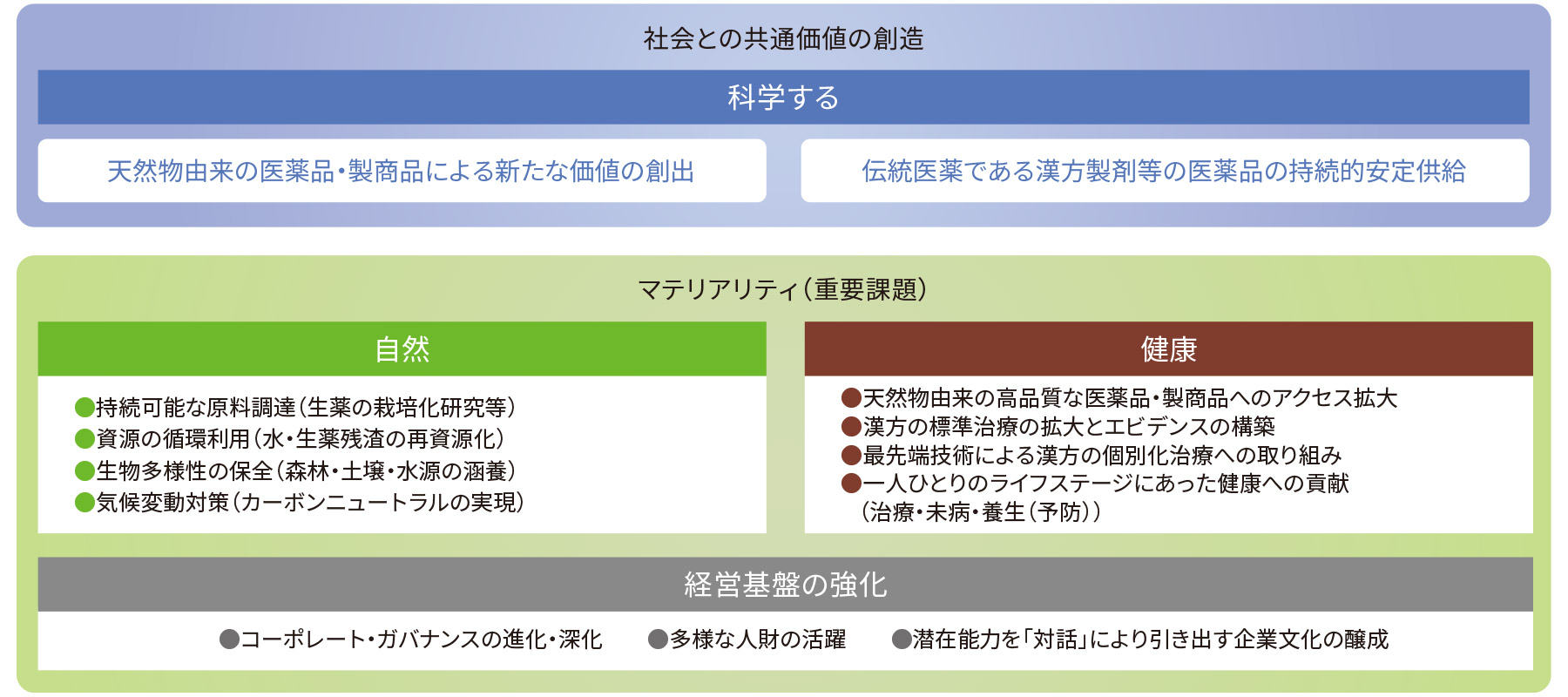 社会との共通価値の創造

科学する

天然物由来の医薬品・製商品による新たな価値の創出

伝統医薬である漢方製剤等の医薬品の持続的安定供給

マテリアリティ（重要課題）

自然

●持続可能な原料調達（生薬の栽培化研究等）
●資源の循環利用（水・生薬残渣の再資源化）
●生物多様性の保全（森林・土壌・水源の涵養）
●気候変動対策（カーボンニュートラルの実現）

健康

●天然物由来の高品質な医薬品・製商品へのアクセス拡大
●漢方の標準治療の拡大とエビデンスの構築
●最先端技術による漢方の個別化治療への取り組み
●一人ひとりのライフステージにあった健康への貢献（治療・未病・養生（予防））

経営基盤の強化

●コーポレート・ガバナンスの進化・深化　●多様な人財の活躍　●潜在能力を「対話」により引き出す企業文化の醸成